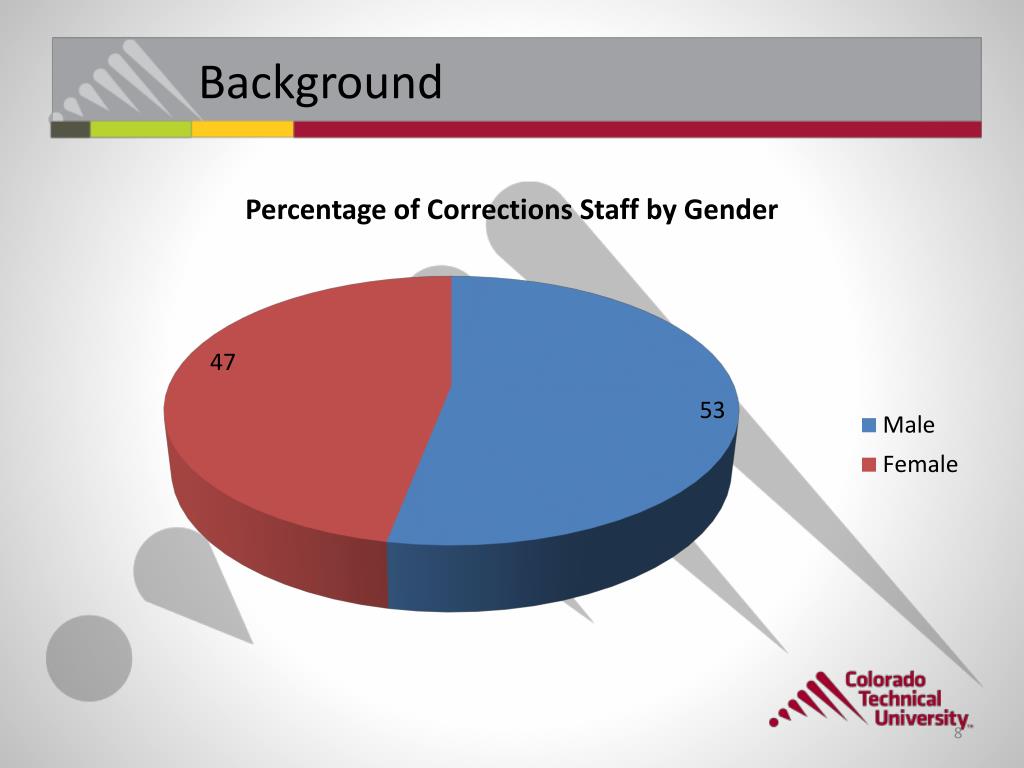 Background

Percentage of Corrections Staff by Gender

47

53

Male
Female

Colorado Technical University

8